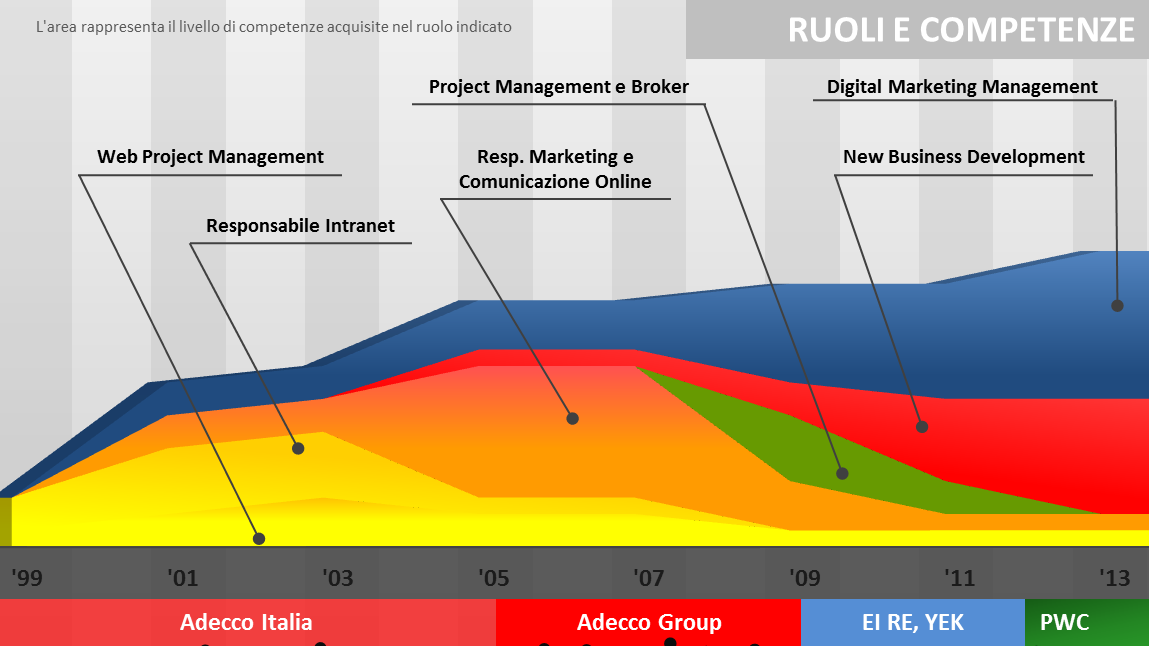 L'area rappresenta il livello di competenze acquisite nel ruolo indicato

RUOLI E COMPETENZE

Project Management e Broker

Digital Marketing Management

Web Project Management

Resp. Marketing e Comunicazione Online

New Business Development

Responsabile Intranet

'99 '01 '03 '05 '07 '09 '11 '13

Adecco Italia
Adecco Group
EI RE, YEK
PWC